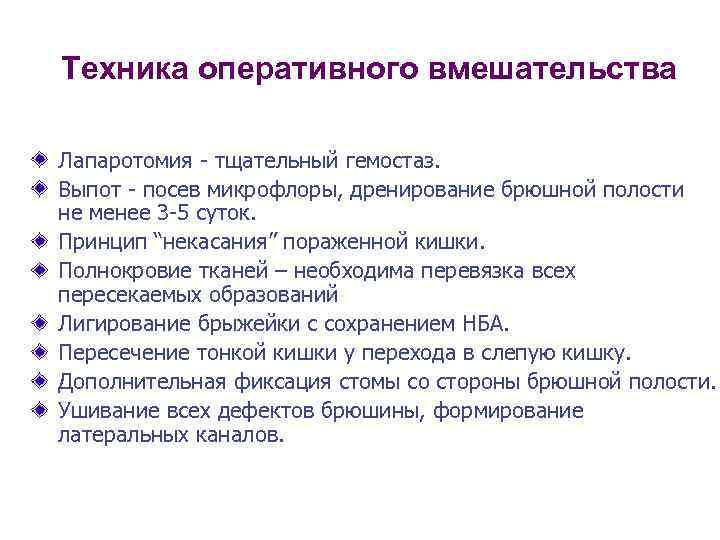 Техника оперативного вмешательства

Лапаротомия - тщательный гемостаз.
Выпот - посев микрофлоры, дренирование брюшной полости не менее 3-5 суток.
Принцип “некасания” пораженной кишки.
Полнокровие тканей – необходима перевязка всех пересекаемых образований
Лигирование брыжейки с сохранением НБА.
Пересечение тонкой кишки у перехода в слепую кишку.
Дополнительная фиксация стомы со стороны брюшной полости.
Ушивание всех дефектов брюшины, формирование латеральных каналов.